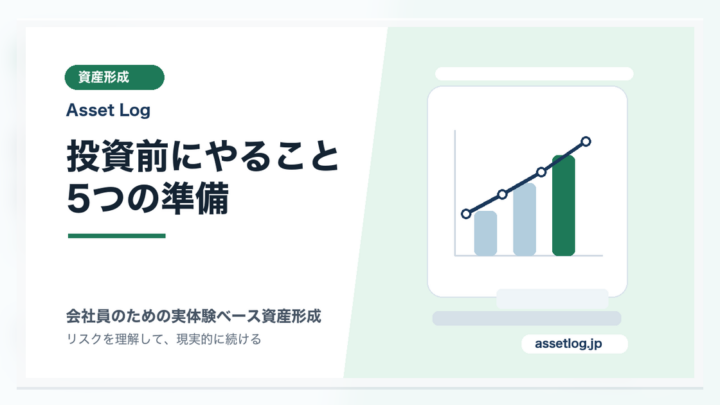 資産形成

Asset Log

投資前にやること
5つの準備

会社員のための実体験ベース資産形成
リスクを理解して、現実的に続ける

assetlog.jp